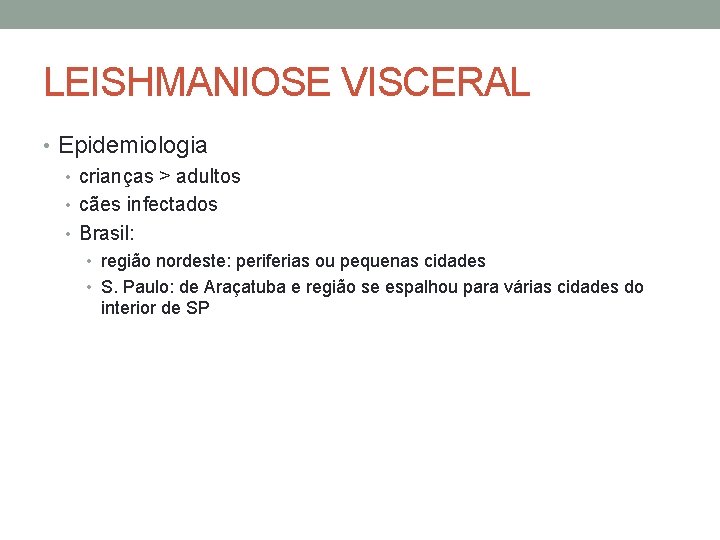 LEISHMANIOSE VISCERAL

• Epidemiologia
  • crianças > adultos
  • cães infectados
  • Brasil:
    • região nordeste: periferias ou pequenas cidades
    • S. Paulo: de Araçatuba e região se espalhou para várias cidades do interior de SP